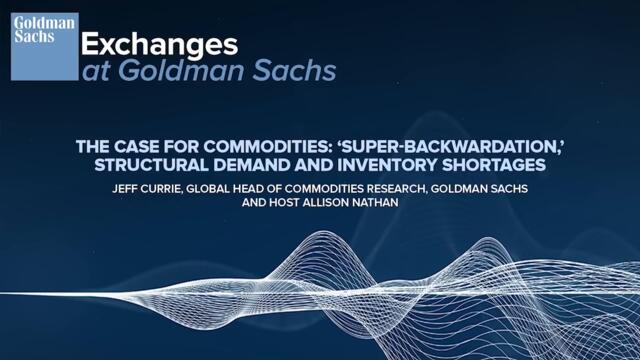 Goldman Sachs

Exchanges
at Goldman Sachs

THE CASE FOR COMMODITIES: 'SUPER-BACKWARDATION,' STRUCTURAL DEMAND AND INVENTORY SHORTAGES

JEFF CURRIE, GLOBAL HEAD OF COMMODITIES RESEARCH, GOLDMAN SACHS AND HOST ALLISON NATHAN